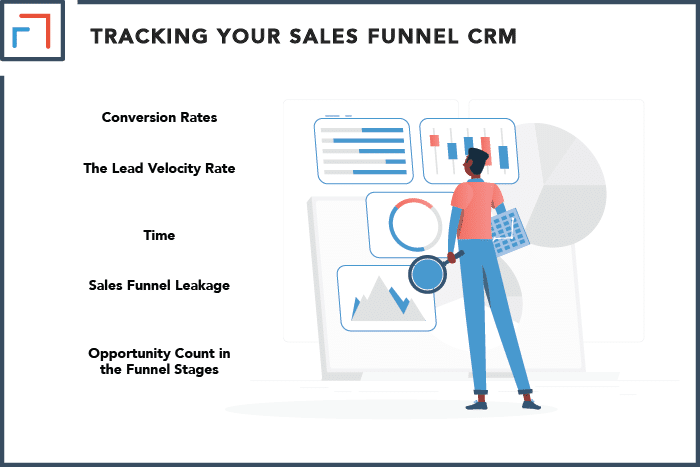 TRACKING YOUR SALES FUNNEL CRM

Conversion Rates

The Lead Velocity Rate

Time

Sales Funnel Leakage

Opportunity Count in the Funnel Stages